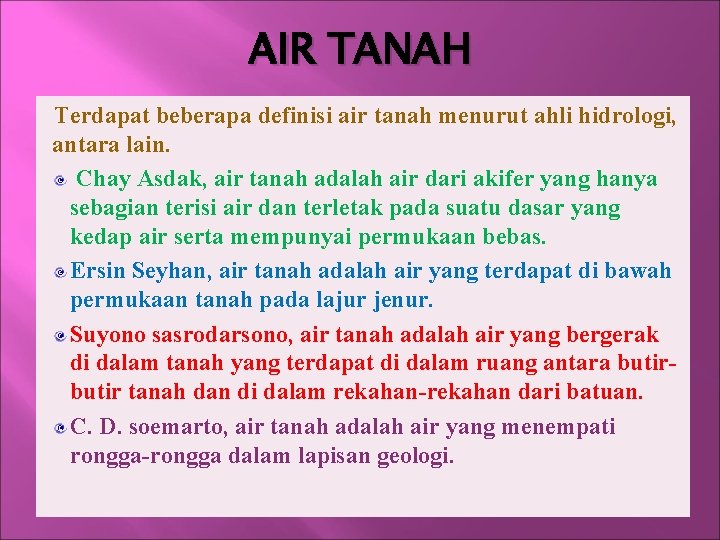 AIR TANAH

Terdapat beberapa definisi air tanah menurut ahli hidrologi, antara lain.

Chay Asdak, air tanah adalah air dari akifer yang hanya sebagian terisi air dan terletak pada suatu dasar yang kedap air serta mempunyai permukaan bebas.

Ersin Seyhan, air tanah adalah air yang terdapat di bawah permukaan tanah pada lajur jenur.

Suyono sasrodarsono, air tanah adalah air yang bergerak di dalam tanah yang terdapat di dalam ruang antara butir-butir tanah dan di dalam rekahan-rekahan dari batuan.

C. D. soemarto, air tanah adalah air yang menempati rongga-rongga dalam lapisan geologi.